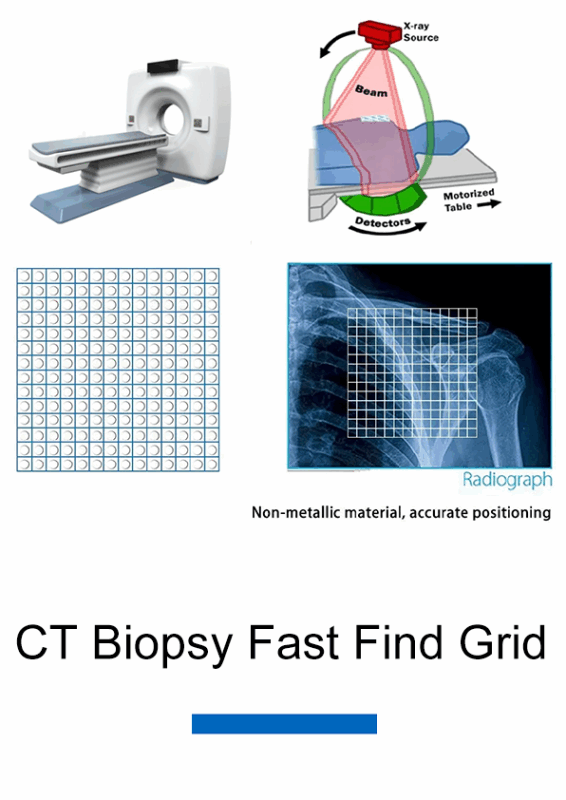 X-ray Source

Beam

Motorized Table

Detectors

Radiograph

Non-metallic material, accurate positioning

CT Biopsy Fast Find Grid